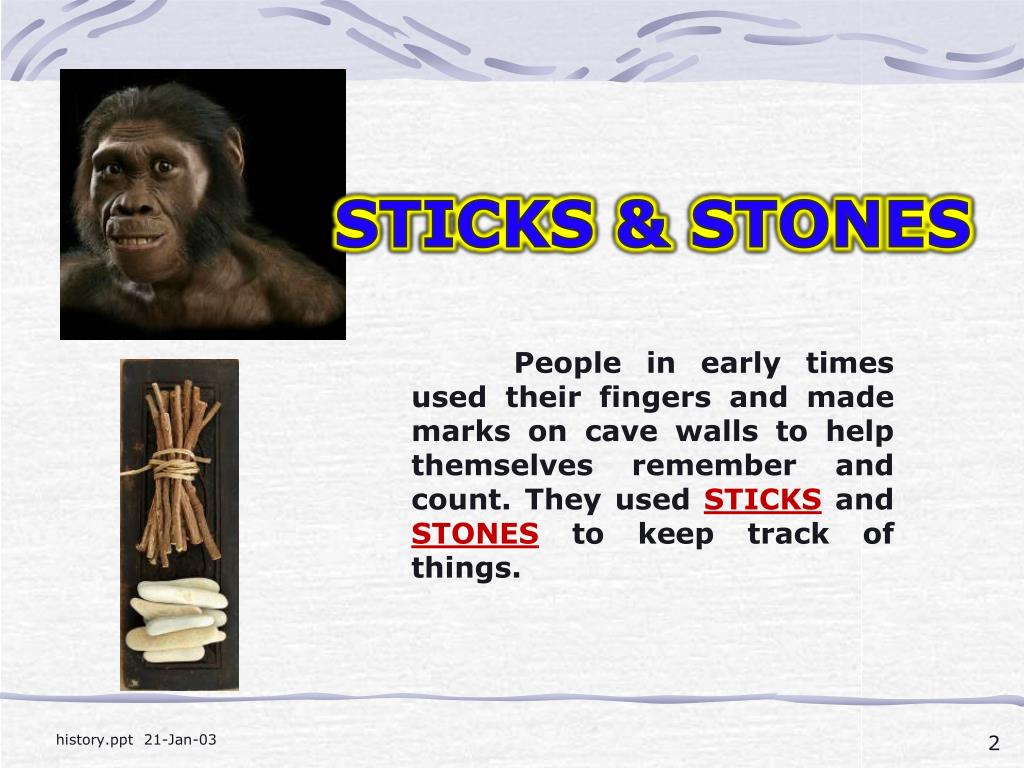 STICKS & STONES

People in early times used their fingers and made marks on cave walls to help themselves remember and count. They used STICKS and STONES to keep track of things.

history.ppt 21-Jan-03

2